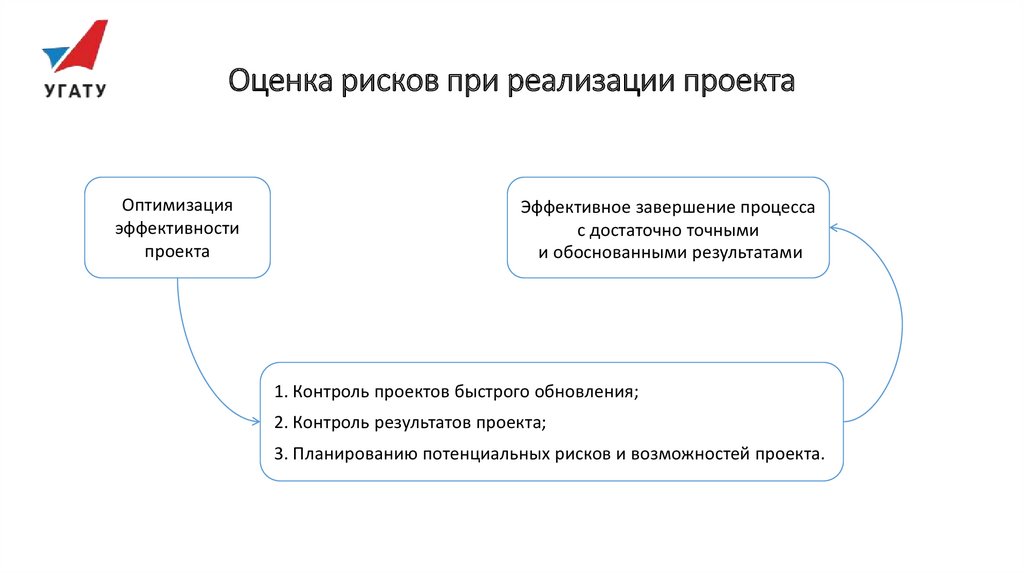 УГАТУ

Оценка рисков при реализации проекта

Оптимизация эффективности проекта

Эффективное завершение процесса с достаточно точными и обоснованными результатами

1. Контроль проектов быстрого обновления;
2. Контроль результатов проекта;
3. Планированию потенциальных рисков и возможностей проекта.